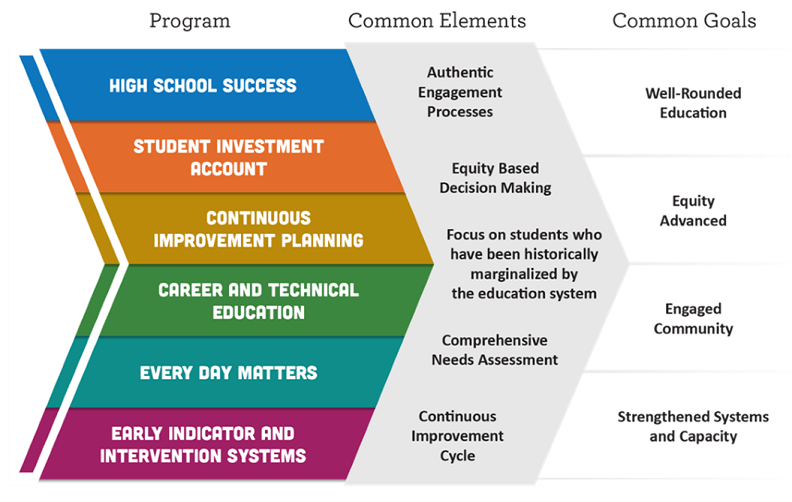 Program

HIGH SCHOOL SUCCESS

STUDENT INVESTMENT ACCOUNT

CONTINUOUS IMPROVEMENT PLANNING

CAREER AND TECHNICAL EDUCATION

EVERY DAY MATTERS

EARLY INDICATOR AND INTERVENTION SYSTEMS

Common Elements

Authentic Engagement Processes

Equity Based Decision Making

Focus on students who have been historically marginalized by the education system

Comprehensive Needs Assessment

Continuous Improvement Cycle

Common Goals

Well-Rounded Education

Equity Advanced

Engaged Community

Strengthened Systems and Capacity